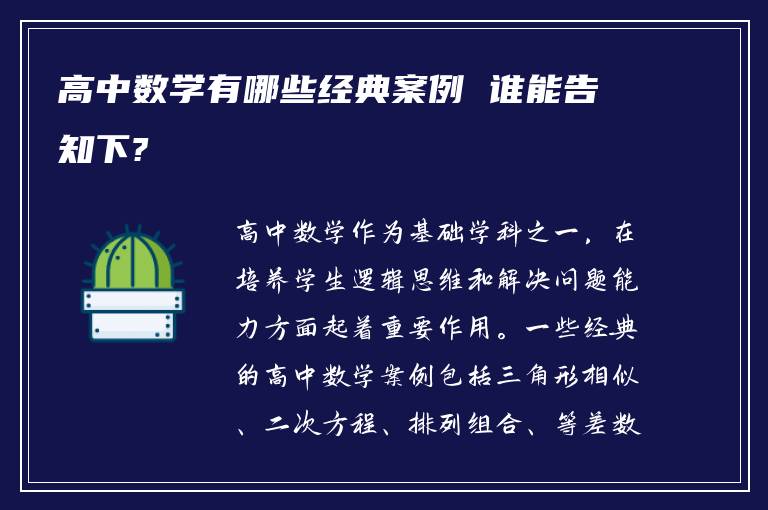 高中数学有哪些经典案例 谁能告知下？

高中数学作为基础学科之一，在培养学生逻辑思维和解决问题能力方面起着重要作用。一些经典的高中数学案例包括三角形相似、二次方程、排列组合、等差数